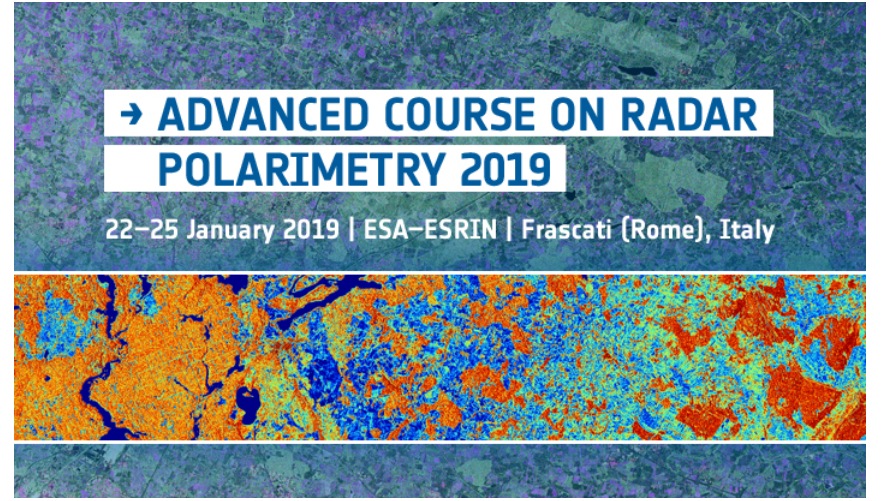 → ADVANCED COURSE ON RADAR POLARIMETRY 2019

22–25 January 2019 | ESA–ESRIN | Frascati (Rome), Italy